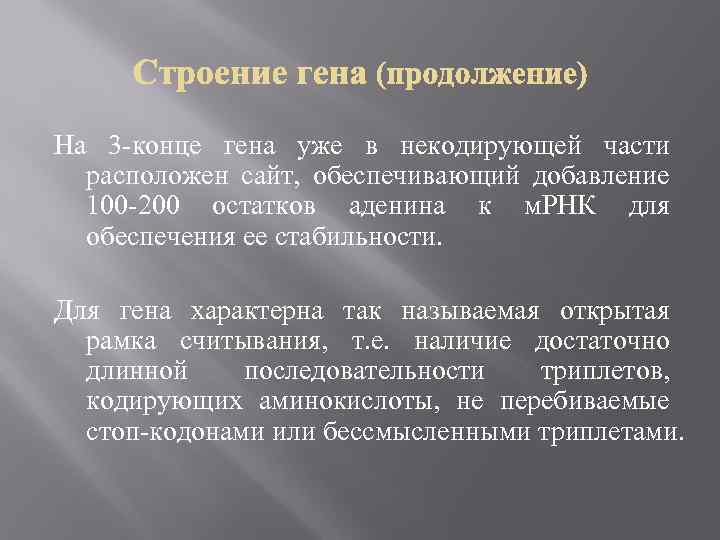 Строение гена (продолжение)

На 3-конце гена уже в некодирующей части расположен сайт, обеспечивающий добавление 100-200 остатков аденина к мРНК для обеспечения ее стабильности.

Для гена характерна так называемая открытая рамка считывания, т.е. наличие достаточно длинной последовательности триплетов, кодирующих аминокислоты, не перебиваемые стоп-кодонами или бессмысленными триплетами.